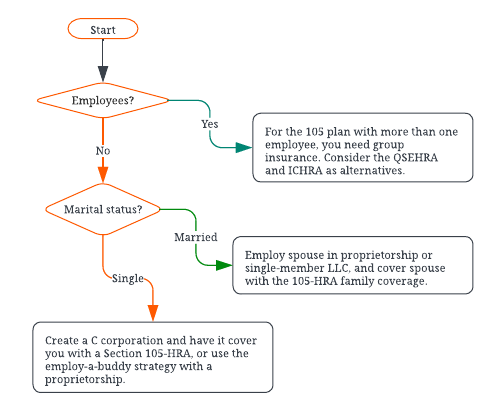 Start

Employees?

Yes

For the 105 plan with more than one employee, you need group insurance. Consider the QSEHRA and ICHRA as alternatives.

No

Marital status?

Married

Employ spouse in proprietorship or single-member LLC, and cover spouse with the 105-HRA family coverage.

Single

Create a C corporation and have it cover you with a Section 105-HRA, or use the employ-a-buddy strategy with a proprietorship.